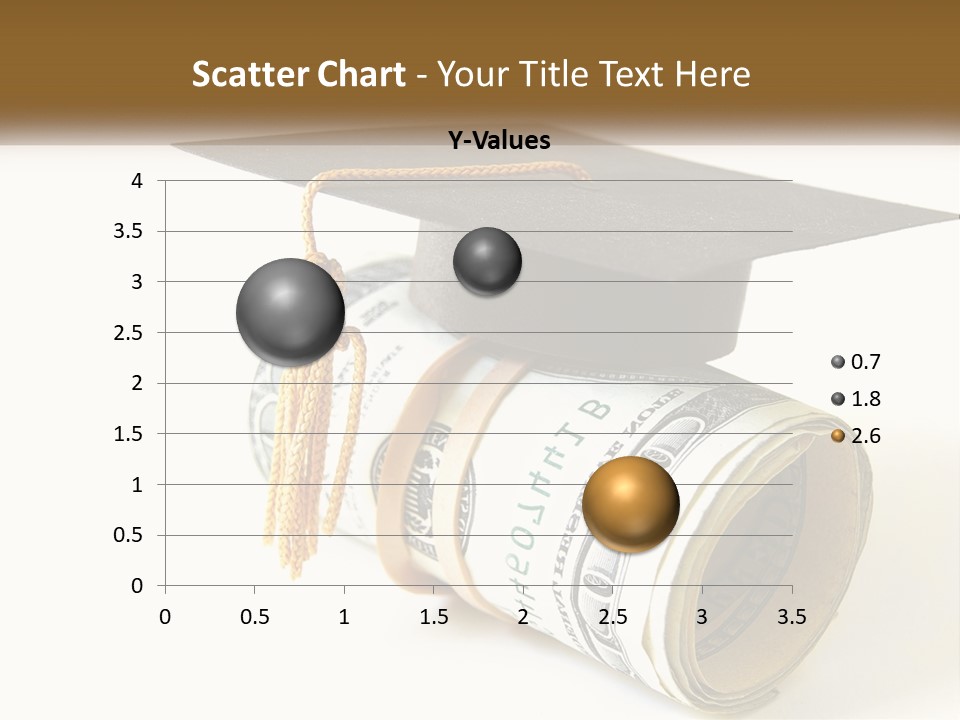 Scatter Chart - Your Title Text Here

Y-Values

4
3.5
3
2.5
2
1.5
1
0.5
0

0 0.5 1 1.5 2 2.5 3 3.5

0.7
1.8
2.6